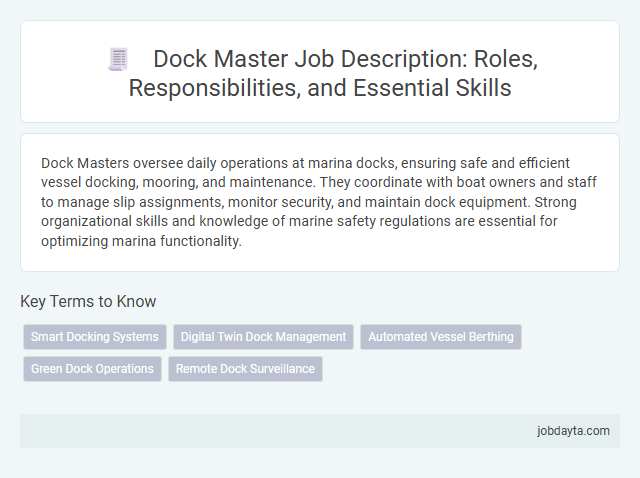 Dock Master Job Description: Roles, Responsibilities, and Essential Skills

Dock Masters oversee daily operations at marina docks, ensuring safe and efficient vessel docking, mooring, and maintenance. They coordinate with boat owners and staff to manage slip assignments, monitor security, and maintain dock equipment. Strong organizational skills and knowledge of marine safety regulations are essential for optimizing marina functionality.

Key Terms to Know

Smart Docking Systems
Digital Twin Dock Management
Automated Vessel Berthing
Green Dock Operations
Remote Dock Surveillance

jobdayta.com